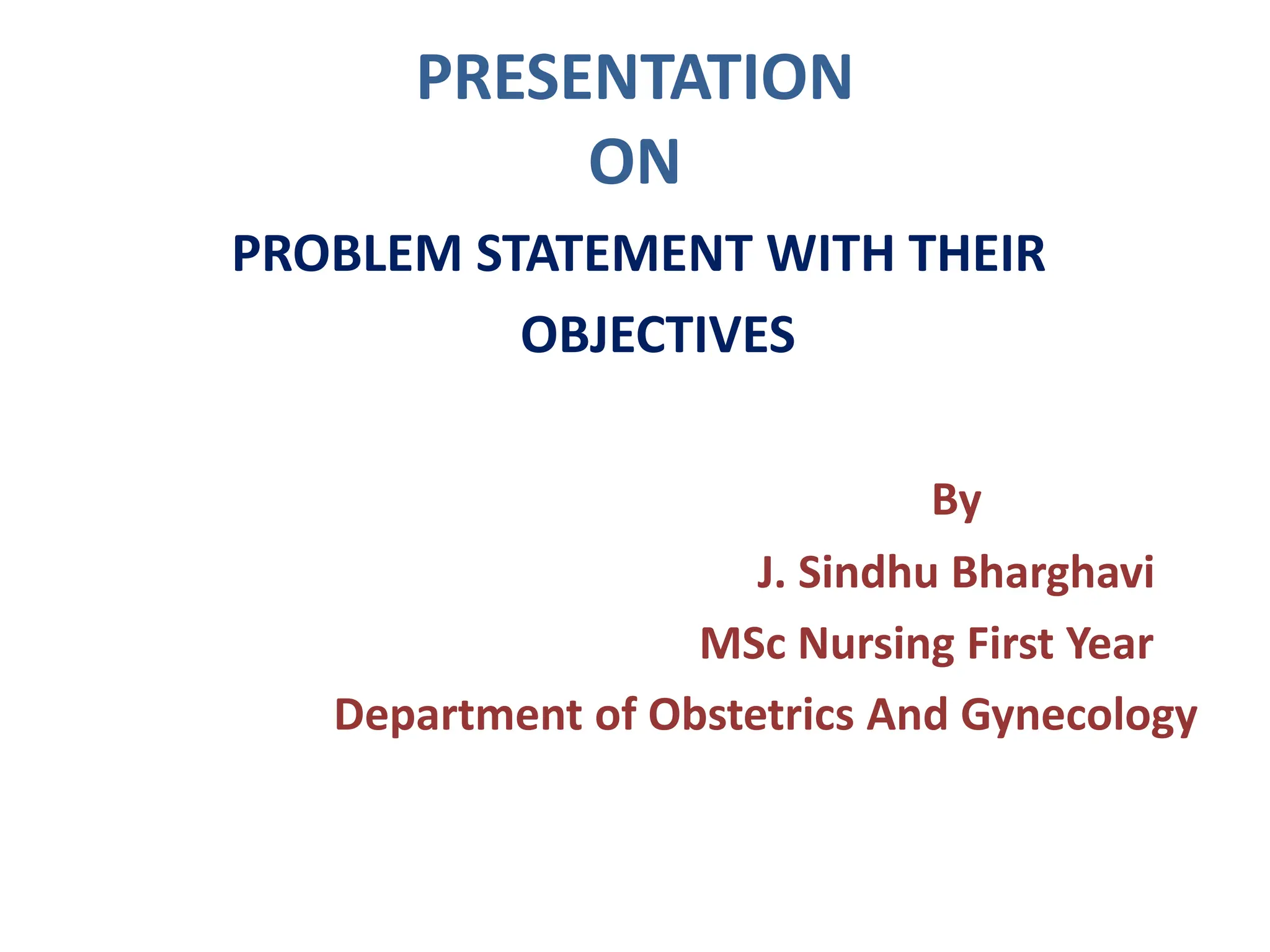 PRESENTATION
ON
PROBLEM STATEMENT WITH THEIR OBJECTIVES

By
J. Sindhu Bharghavi
MSc Nursing First Year
Department of Obstetrics And Gynecology